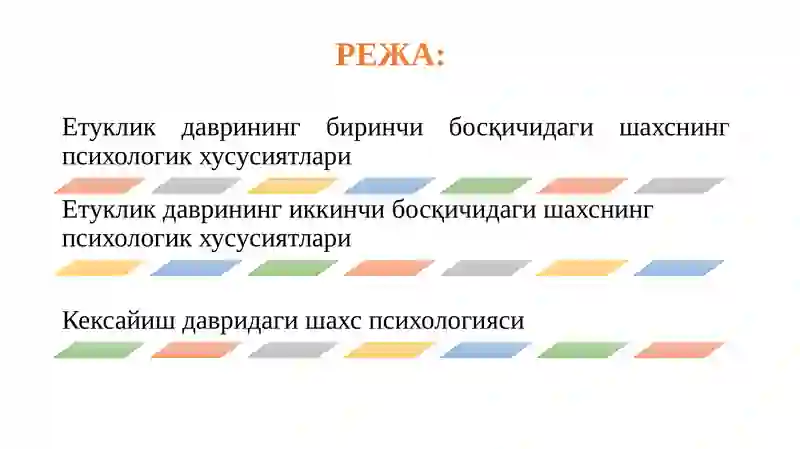 РЕЖА:

Етуклик даврининг биринчи босқичидаги шахснинг психологик хусусиятлари

Етуклик даврининг иккинчи босқичидаги шахснинг психологик хусусиятлари

Кексайиш давридаги шахс психологияси